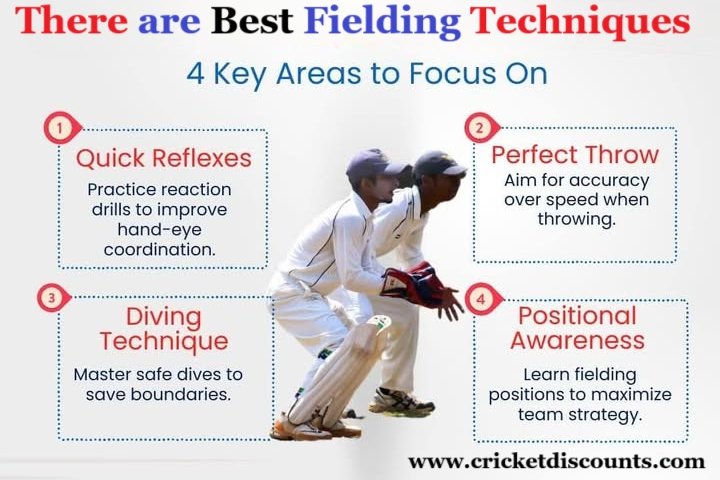 There are Best Fielding Techniques

4 Key Areas to Focus On

1

Quick Reflexes

Practice reaction drills to improve hand-eye coordination.

2

Perfect Throw

Aim for accuracy over speed when throwing.

3

Diving Technique

Master safe dives to save boundaries.

4

Positional Awareness

Learn fielding positions to maximize team strategy.

www.cricketdiscounts.com